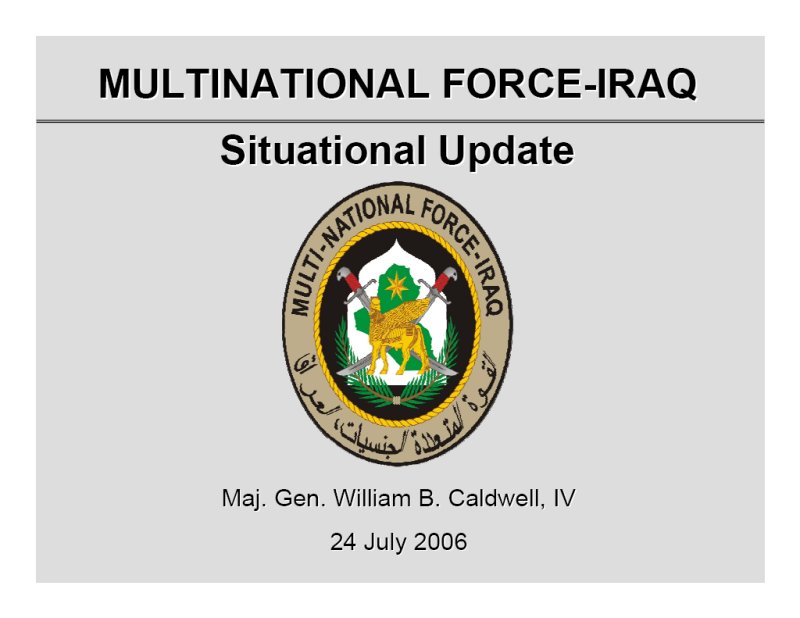 MULTINATIONAL FORCE-IRAQ

Situational Update

MULTI-NATIONAL FORCE-IRAQ

القوة المتعددة الجنسيات، العراق

Maj. Gen. William B. Caldwell, IV

24 July 2006